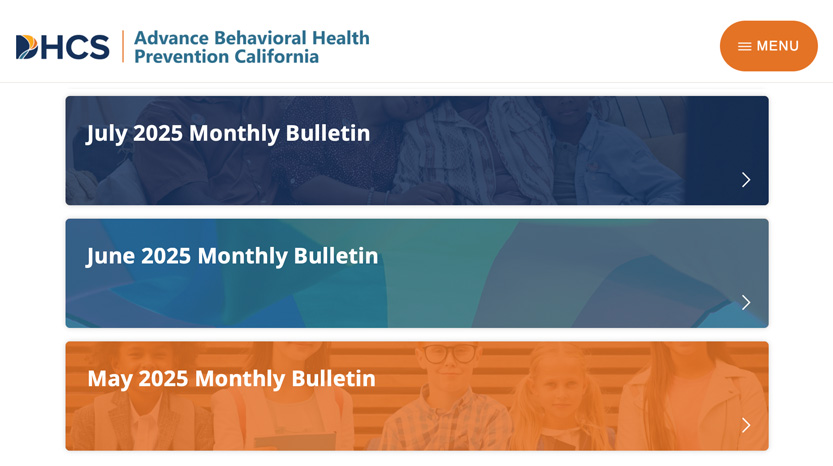 DHCS Advance Behavioral Health Prevention California

MENU

July 2025 Monthly Bulletin

June 2025 Monthly Bulletin

May 2025 Monthly Bulletin